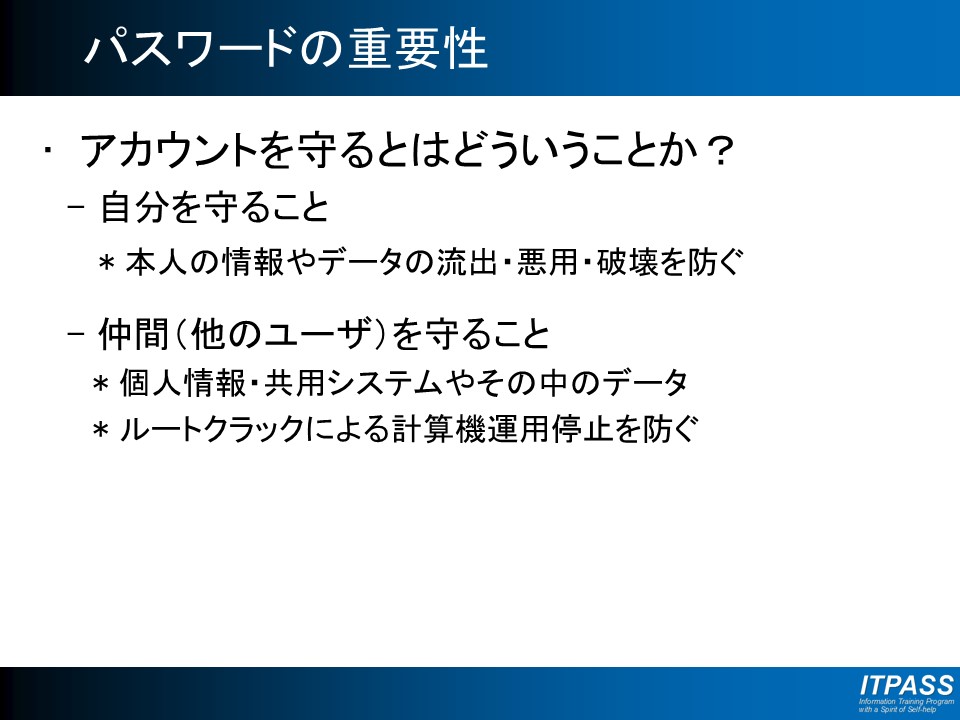 パスワードの重要性

・ アカウントを守るとはどういうことか？

– 自分を守ること

＊ 本人の情報やデータの流出・悪用・破壊を防ぐ

– 仲間（他のユーザ）を守ること

＊ 個人情報・共用システムやその中のデータ

＊ ルートクラックによる計算機運用停止を防ぐ

ITPASS
Information Training Program with a Spirit of Self-help